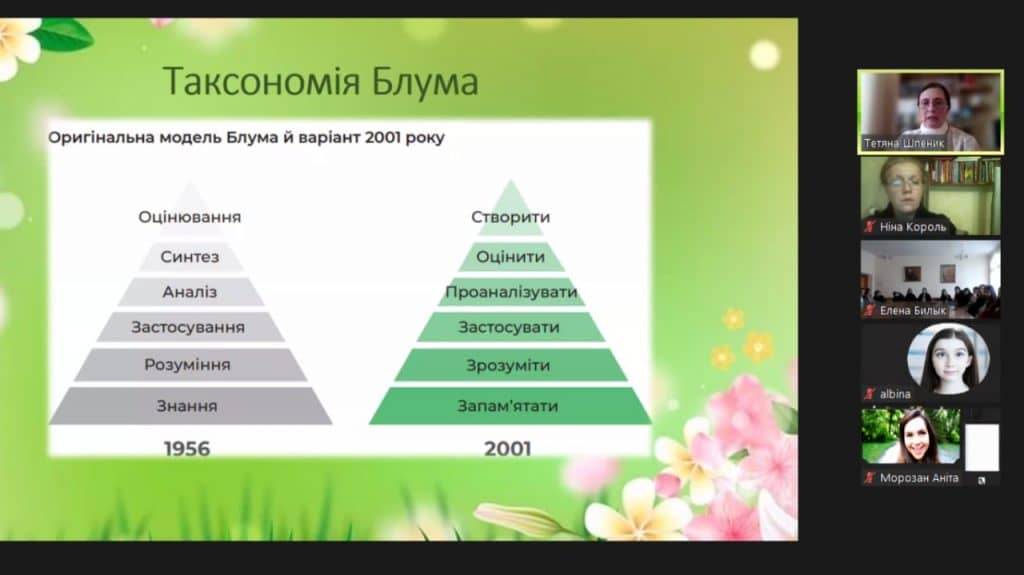 Таксономія Блума

Оригінальна модель Блума й варіант 2001 року

Оцінювання
Синтез
Аналіз
Застосування
Розуміння
Знання

1956

Створити
Оцінити
Проаналізувати
Застосувати
Зрозуміти
Запам'ятати

2001

Тетяна Шпеник
Ніна Король
Елена Билык
albina
Морозан Аніта